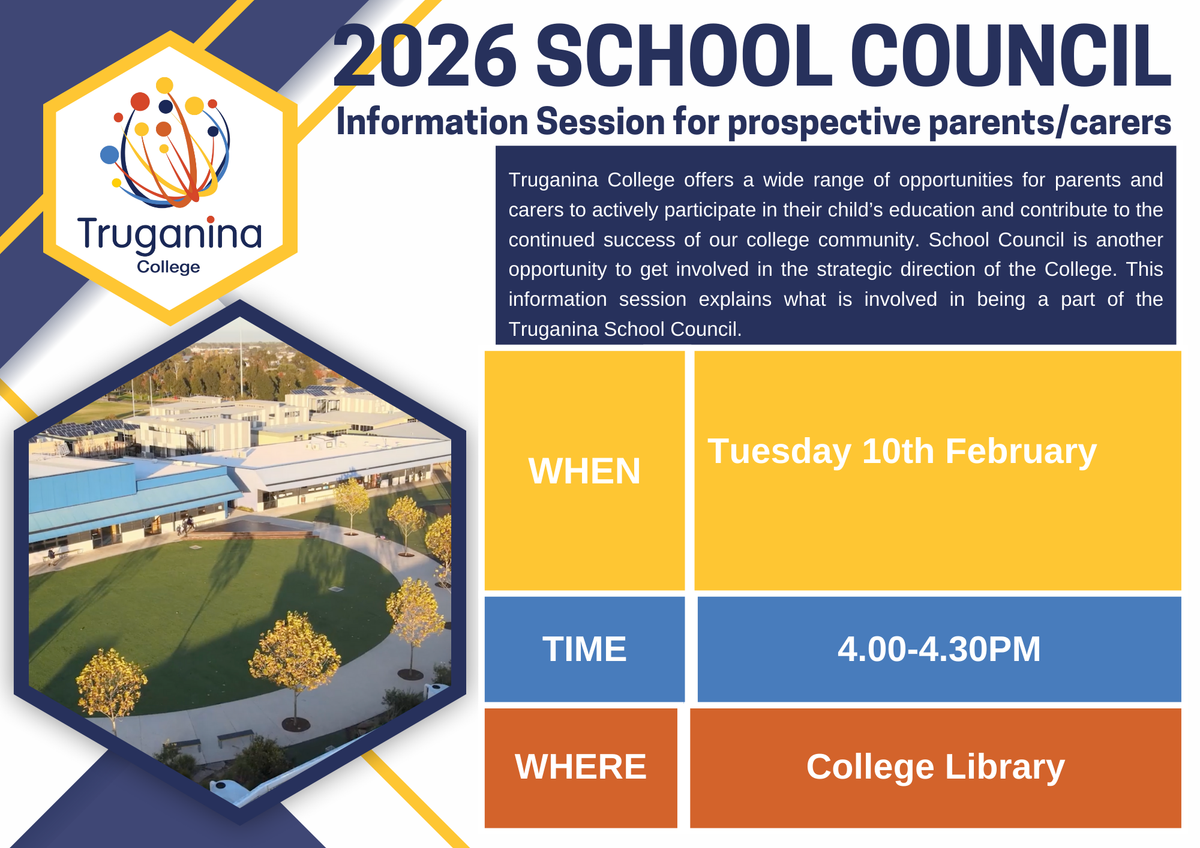 Truganina
College

2026 SCHOOL COUNCIL

Information Session for prospective parents/carers

Truganina College offers a wide range of opportunities for parents and carers to actively participate in their child's education and contribute to the continued success of our college community. School Council is another opportunity to get involved in the strategic direction of the College. This information session explains what is involved in being a part of the Truganina School Council.

| WHEN | Tuesday 10th February |
|---|---|
| TIME | 4.00-4.30PM |
| WHERE | College Library |